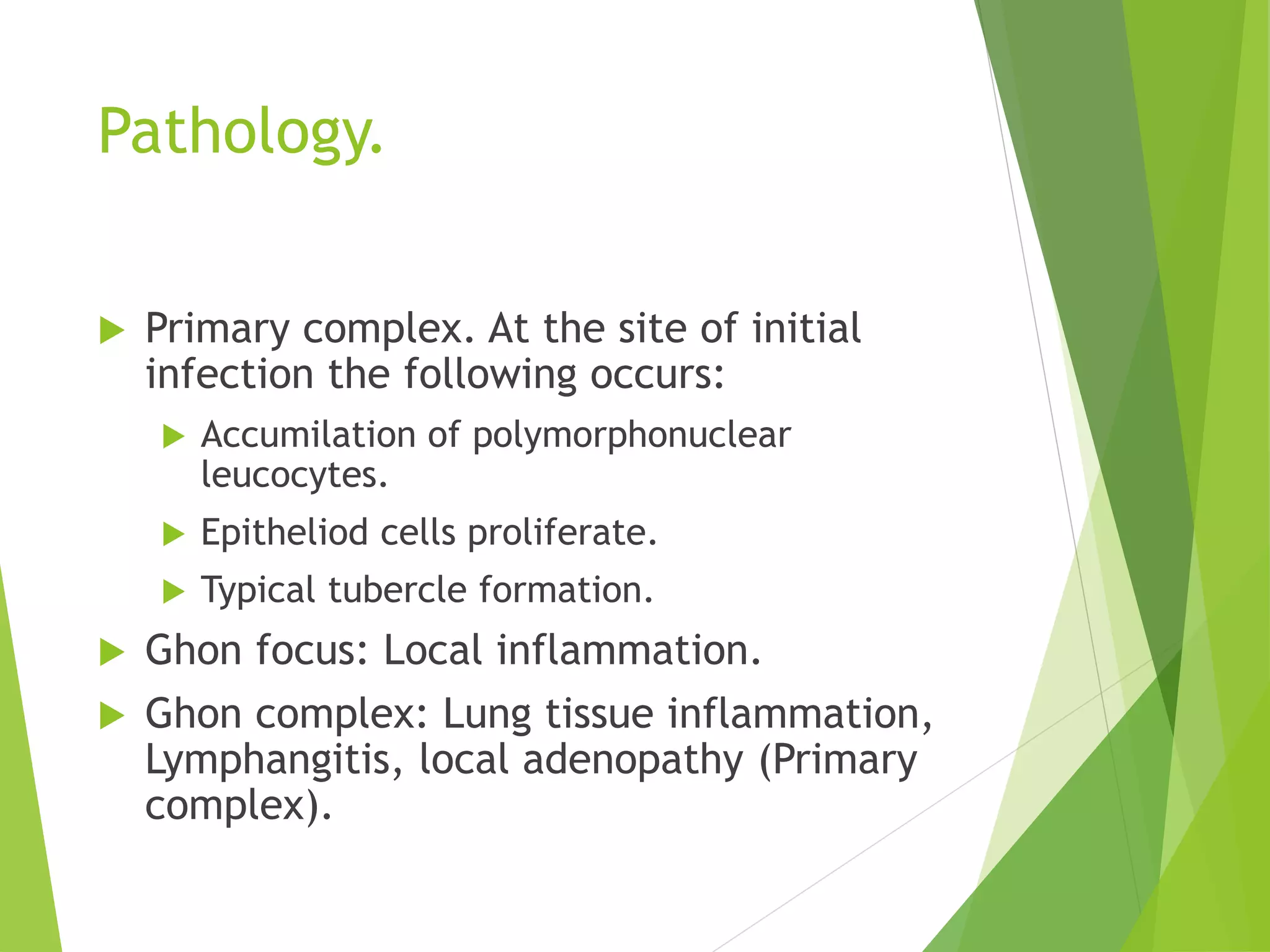 Pathology.

Primary complex. At the site of initial infection the following occurs:

Accumilation of polymorphonuclear leucocytes.

Epitheliod cells proliferate.

Typical tubercle formation.

Ghon focus: Local inflammation.

Ghon complex: Lung tissue inflammation, Lymphangitis, local adenopathy (Primary complex).